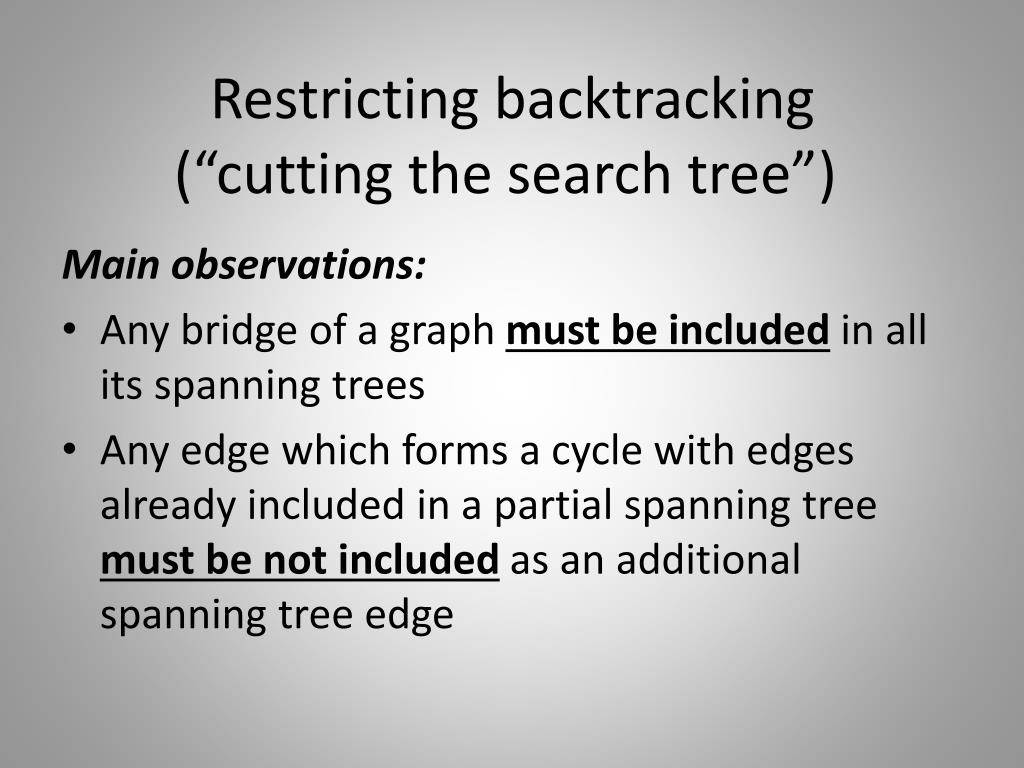 Restricting backtracking
(“cutting the search tree”)

Main observations:

• Any bridge of a graph must be included in all its spanning trees

• Any edge which forms a cycle with edges already included in a partial spanning tree must be not included as an additional spanning tree edge